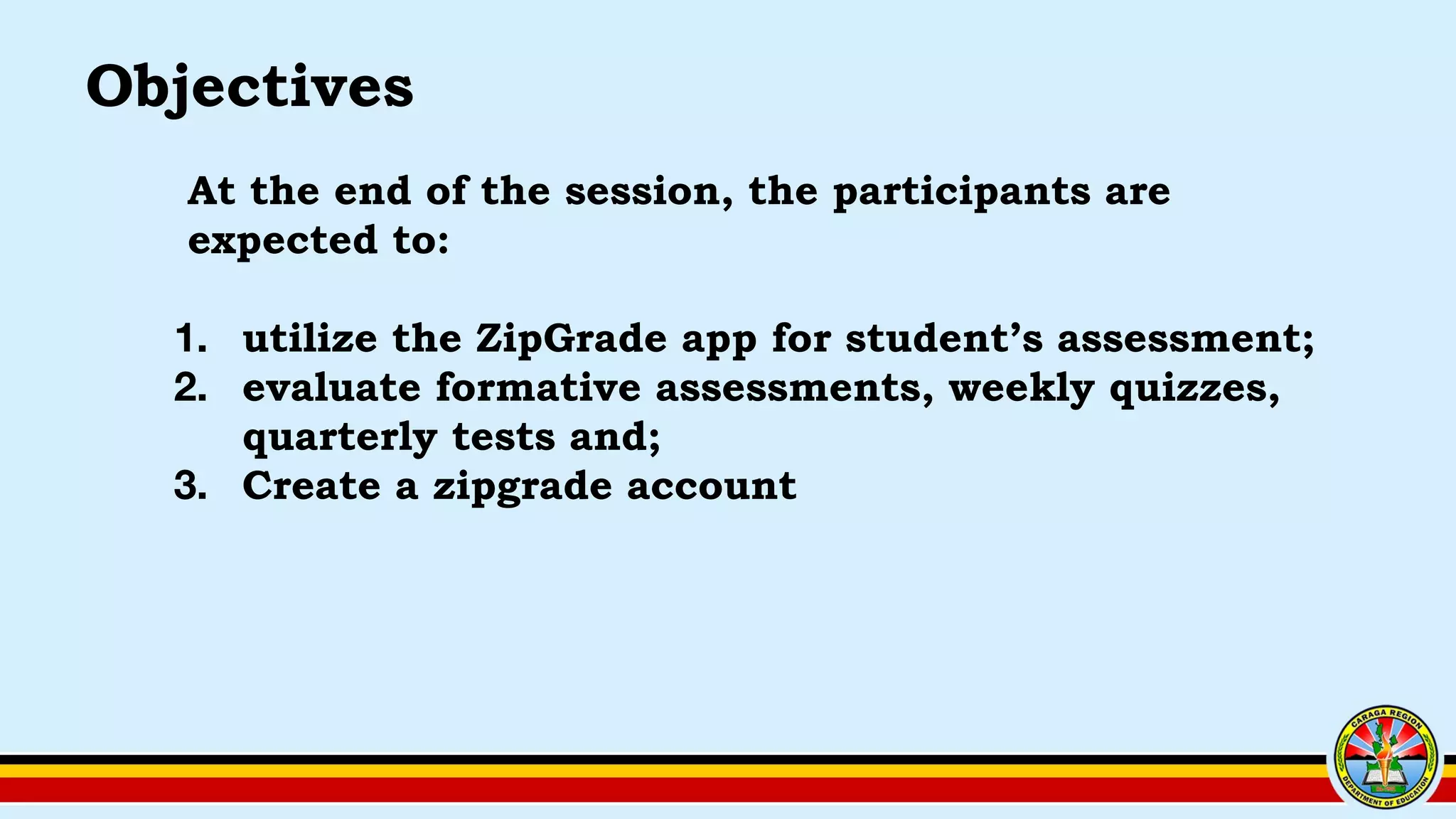 Objectives

At the end of the session, the participants are expected to:

1. utilize the ZipGrade app for student’s assessment;
2. evaluate formative assessments, weekly quizzes, quarterly tests and;
3. Create a zipgrade account

CARAGA REGION
DEPARTMENT OF EDUCATION